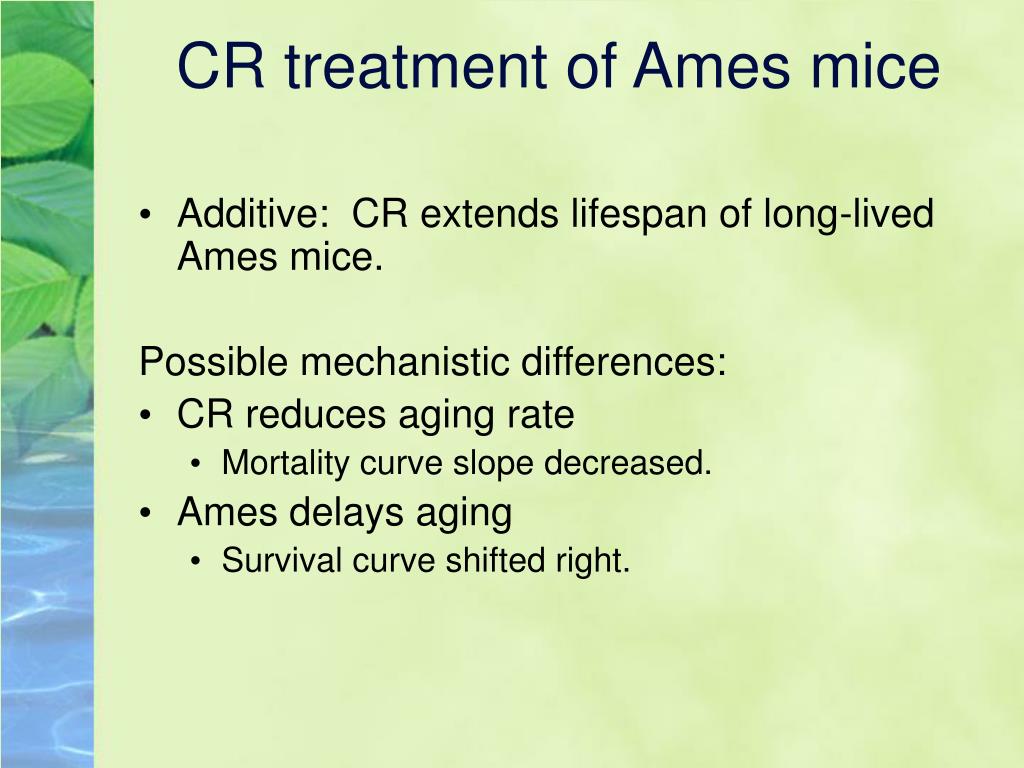 CR treatment of Ames mice

• Additive: CR extends lifespan of long-lived Ames mice.

Possible mechanistic differences:
• CR reduces aging rate
  • Mortality curve slope decreased.
• Ames delays aging
  • Survival curve shifted right.